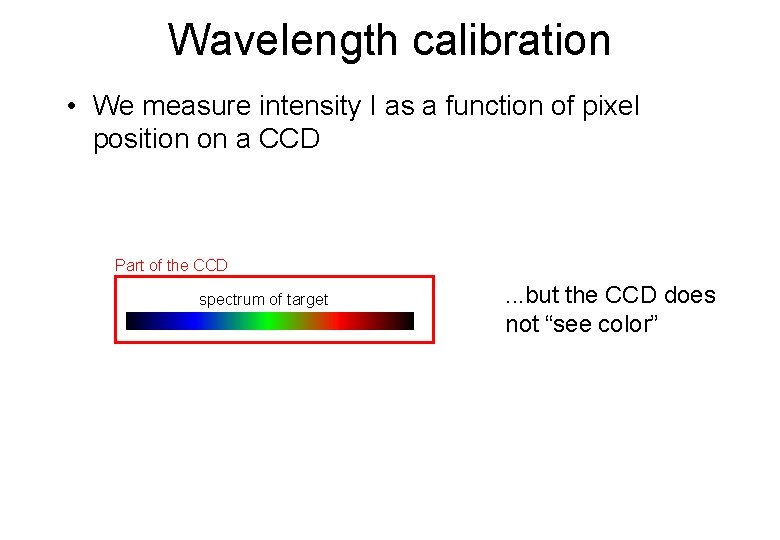 Wavelength calibration

• We measure intensity I as a function of pixel position on a CCD

Part of the CCD

spectrum of target

...but the CCD does not “see color”